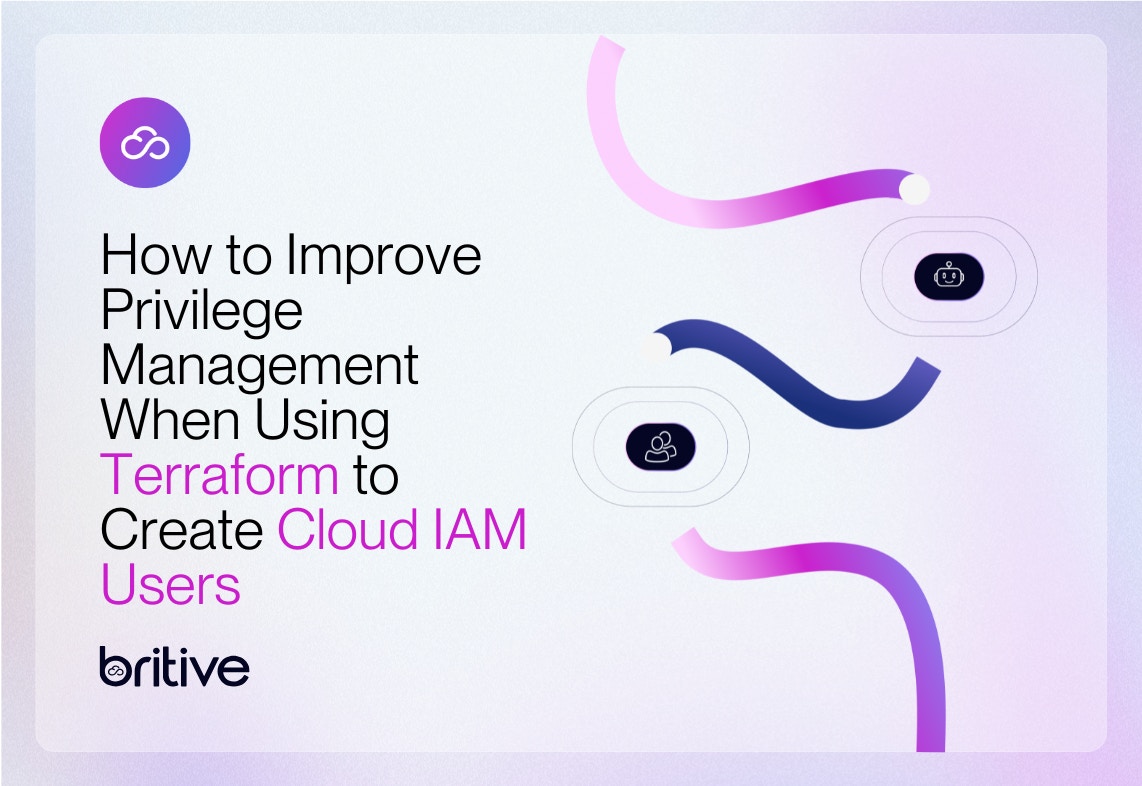 How to Improve Privilege Management When Using Terraform to Create Cloud IAM Users

britive